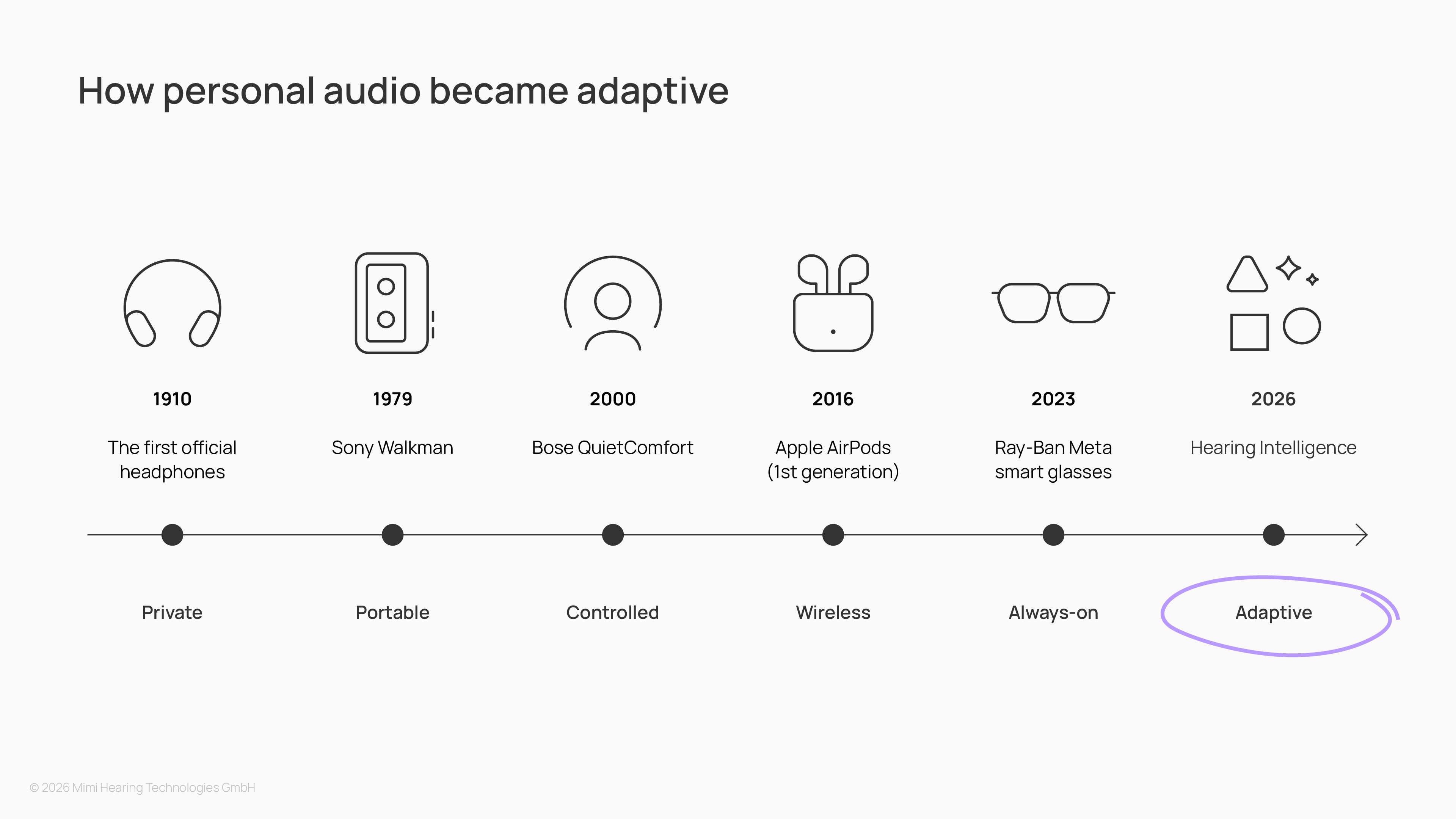 How personal audio became adaptive

1910

The first official headphones

Private

1979

Sony Walkman

Portable

2000

Bose QuietComfort

Controlled

2016

Apple AirPods (1st generation)

Wireless

2023

Ray-Ban Meta smart glasses

Always-on

2026

Hearing Intelligence

Adaptive

© 2026 Mimi Hearing Technologies GmbH